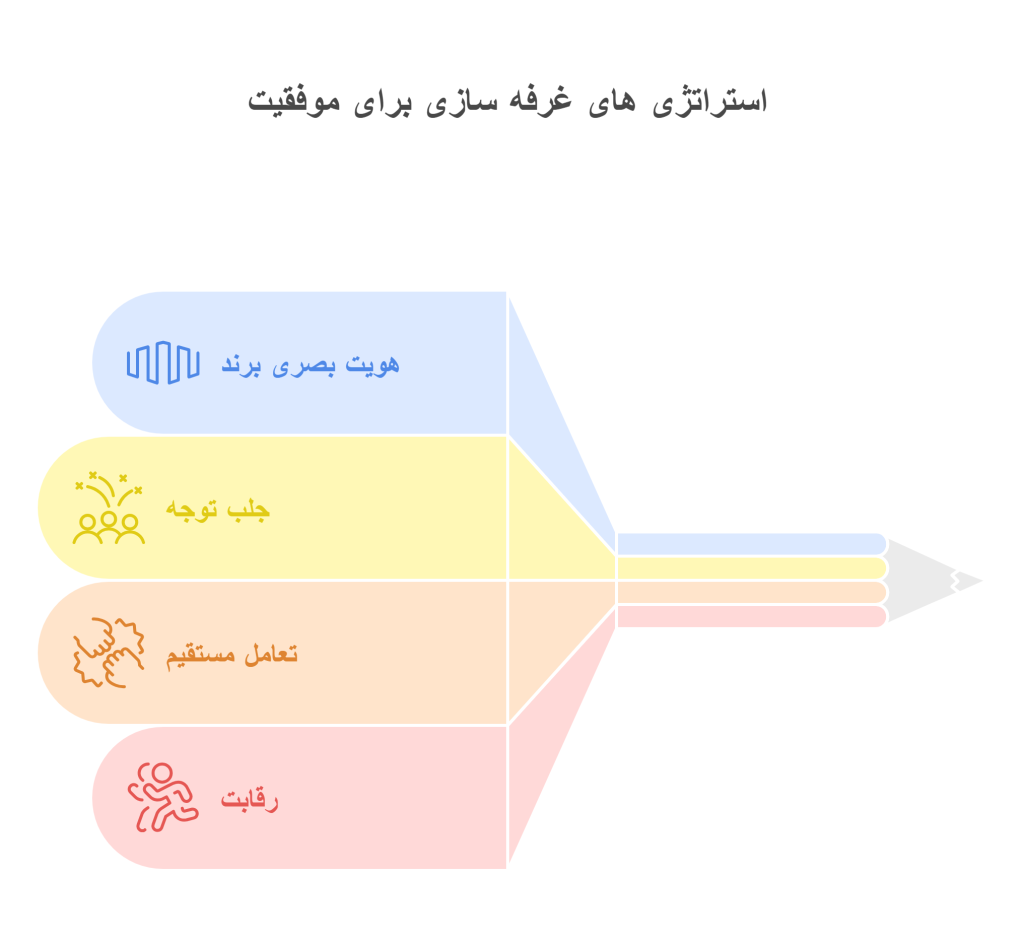 استراتژی های غرفه سازی برای موفقیت

هویت بصری برند

جلب توجه

تعامل مستقیم

رقابت